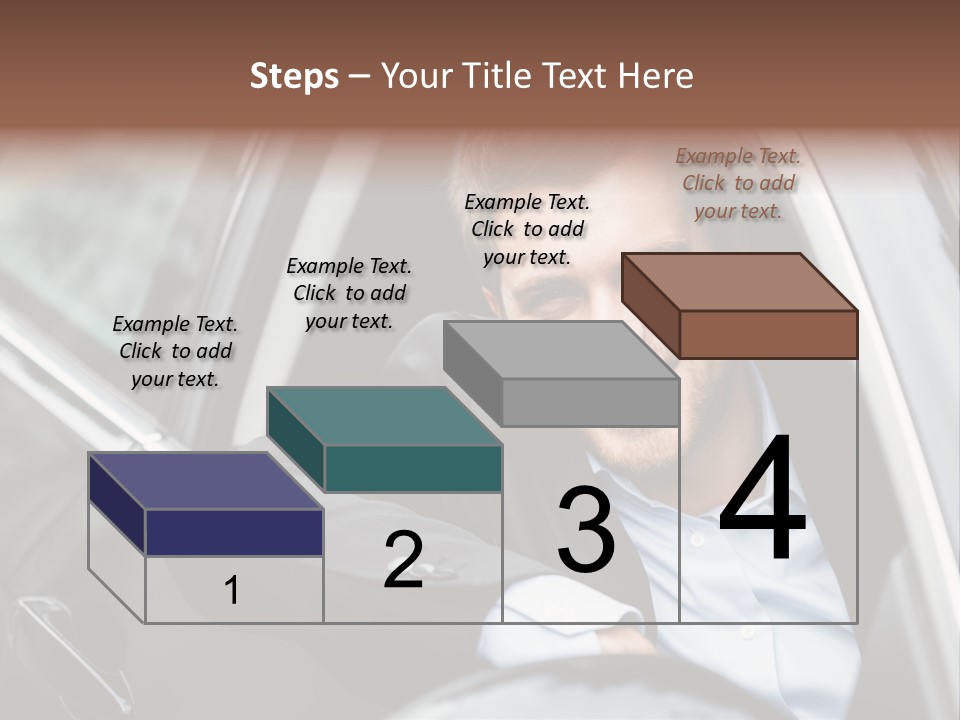 Steps – Your Title Text Here

Example Text. Click to add your text.

Example Text. Click to add your text.

Example Text. Click to add your text.

Example Text. Click to add your text.

1

2

3

4